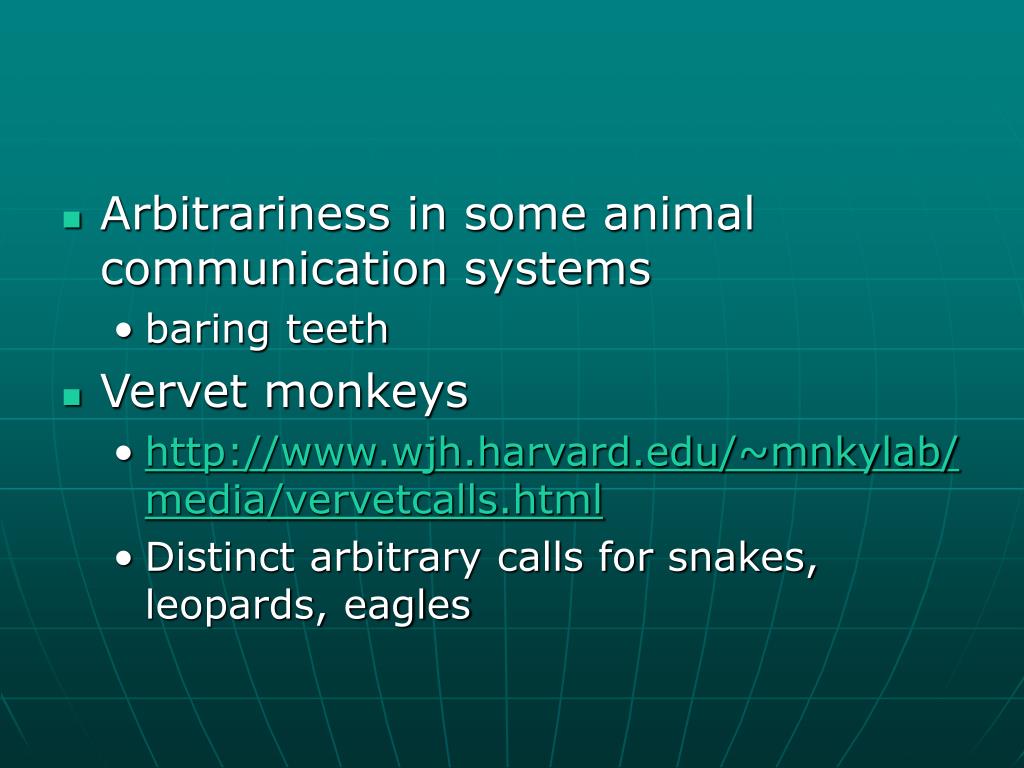 - Arbitrariness in some animal communication systems
  - baring teeth
- Vervet monkeys
  - http://www.wjh.harvard.edu/~mnkylab/media/vervetcalls.html
  - Distinct arbitrary calls for snakes, leopards, eagles